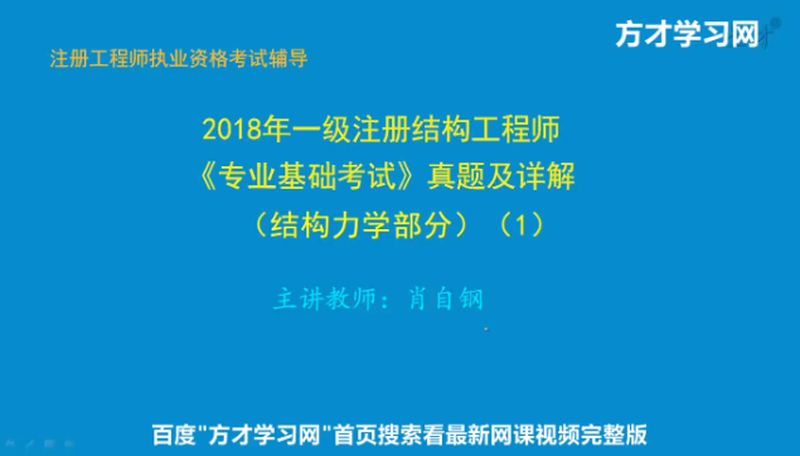 方才学习网

注册工程师执业资格考试辅导

2018年一级注册结构工程师
《专业基础考试》真题及详解
（结构力学部分）（1）

主讲教师：肖自钢

百度"方才学习网"首页搜索看最新网课视频完整版